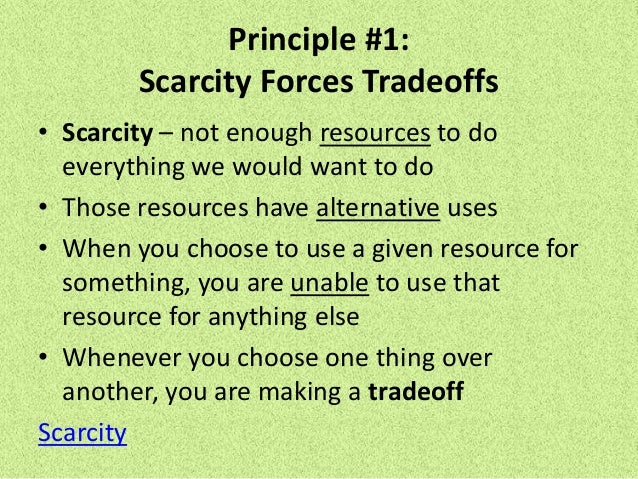 Principle #1:
Scarcity Forces Tradeoffs

• Scarcity – not enough resources to do everything we would want to do
• Those resources have alternative uses
• When you choose to use a given resource for something, you are unable to use that resource for anything else
• Whenever you choose one thing over another, you are making a tradeoff

Scarcity